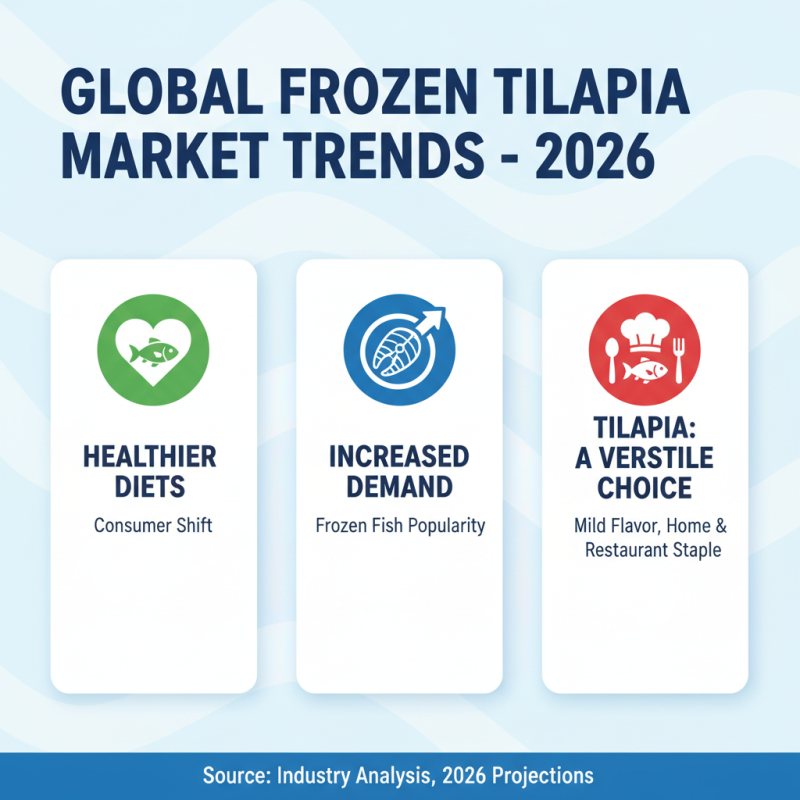 GLOBAL FROZEN TILAPIA MARKET TRENDS - 2026

HEALTHIER DIETS

Consumer Shift

INCREASED DEMAND

Frozen Fish Popularity

TILAPIA: A VERSTILE CHOICE

Mild Flavor, Home & Restaurant Staple

Source: Industry Analysis, 2026 Projections